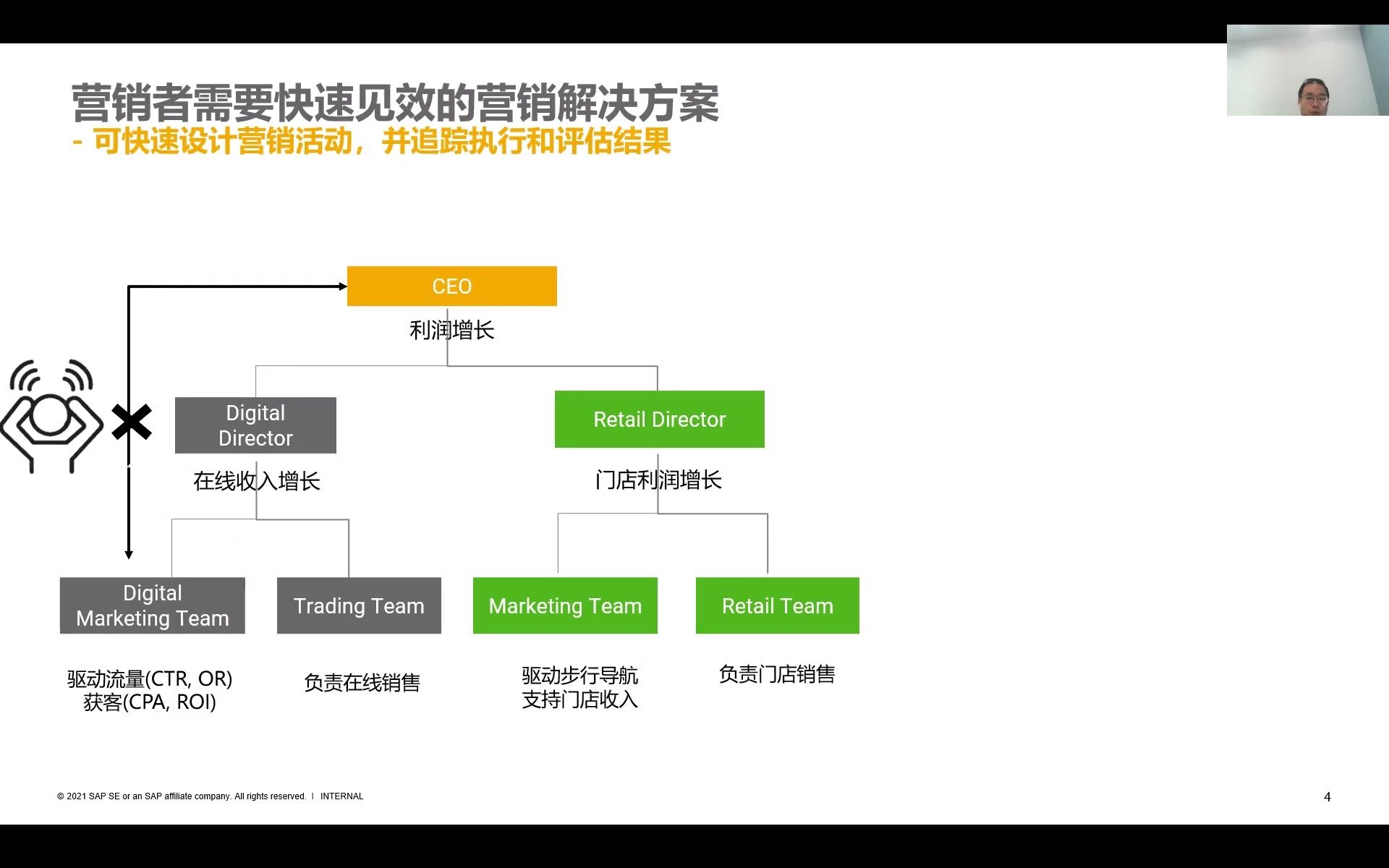 营销者需要快速见效的营销解决方案
- 可快速设计营销活动，并追踪执行和评估结果

CEO
利润增长

Digital Director
在线收入增长

Retail Director
门店利润增长

Digital Marketing Team
驱动流量(CTR, OR)
获客(CPA, ROI)

Trading Team
负责在线销售

Marketing Team
驱动步行导航
支持门店收入

Retail Team
负责门店销售

© 2021 SAP SE or an SAP affiliate company. All rights reserved. | INTERNAL

4